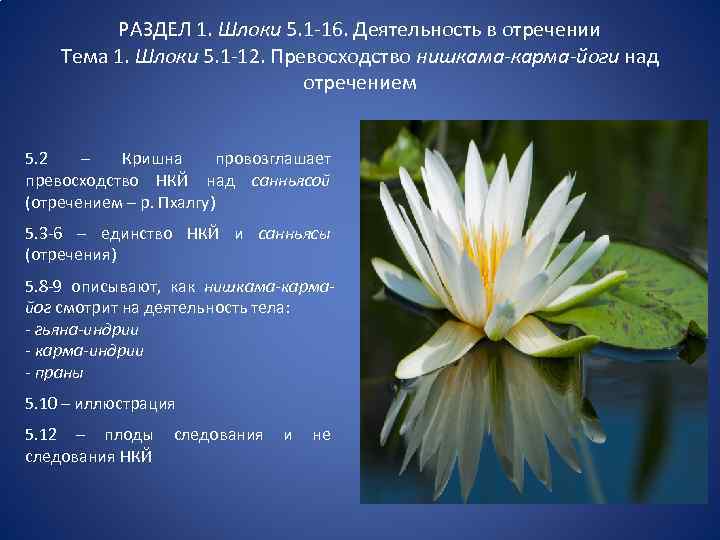 РАЗДЕЛ 1. Шлоки 5.1-16. Деятельность в отречении
Тема 1. Шлоки 5.1-12. Превосходство нишкама-карма-йоги над отречением

5.2 – Кришна провозглашает превосходство НКЙ над санньясой (отречением – р. Пхалгу)

5.3-6 – единство НКЙ и санньясы (отречения)

5.8-9 описывают, как нишкама-карма-йог смотрит на деятельность тела:
- гьяна-индрии
- карма-индрии
- праны

5.10 – иллюстрация

5.12 – плоды следования и не следования НКЙ